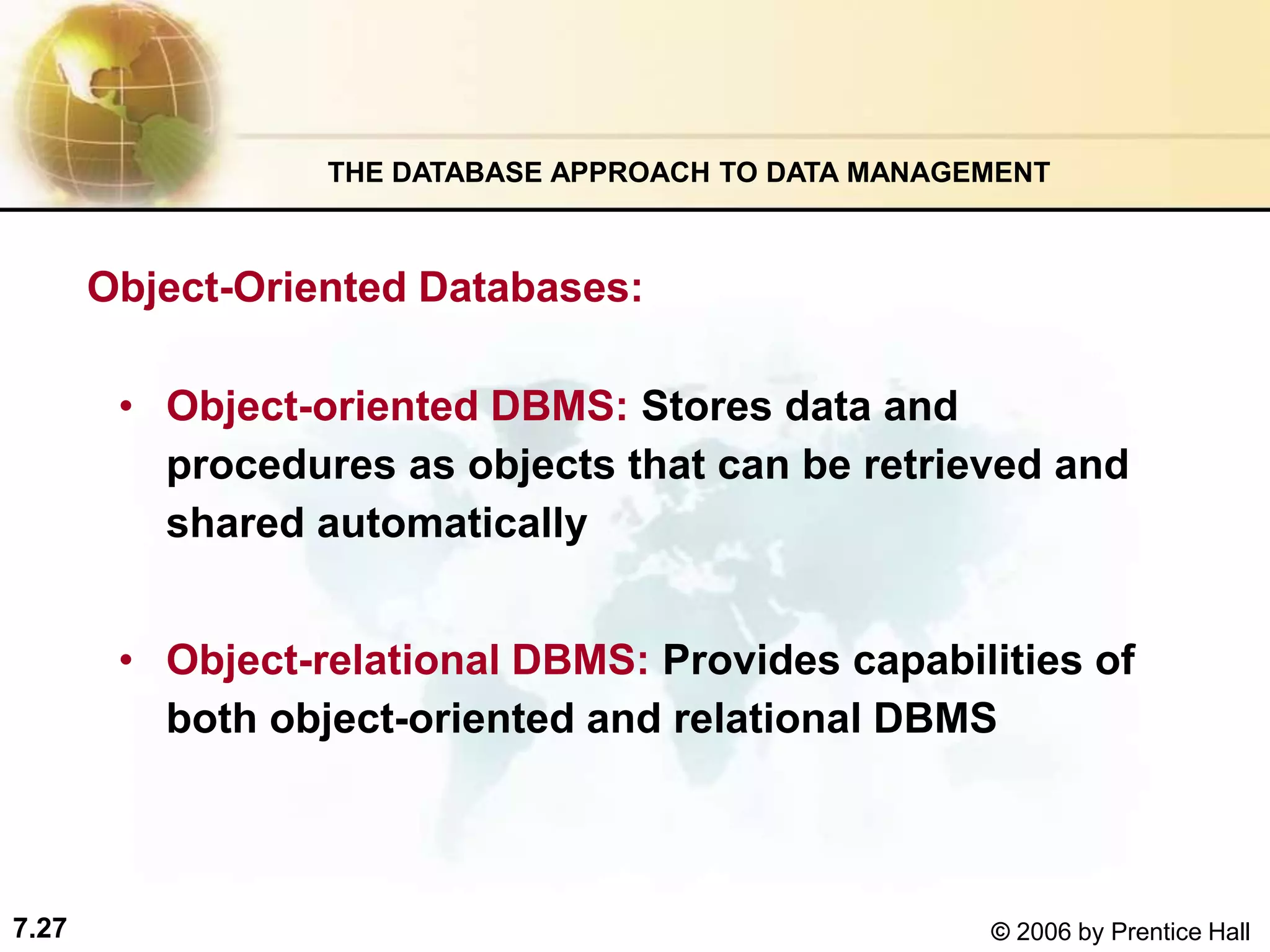 THE DATABASE APPROACH TO DATA MANAGEMENT

Object-Oriented Databases:

• Object-oriented DBMS: Stores data and procedures as objects that can be retrieved and shared automatically

• Object-relational DBMS: Provides capabilities of both object-oriented and relational DBMS

7.27

© 2006 by Prentice Hall